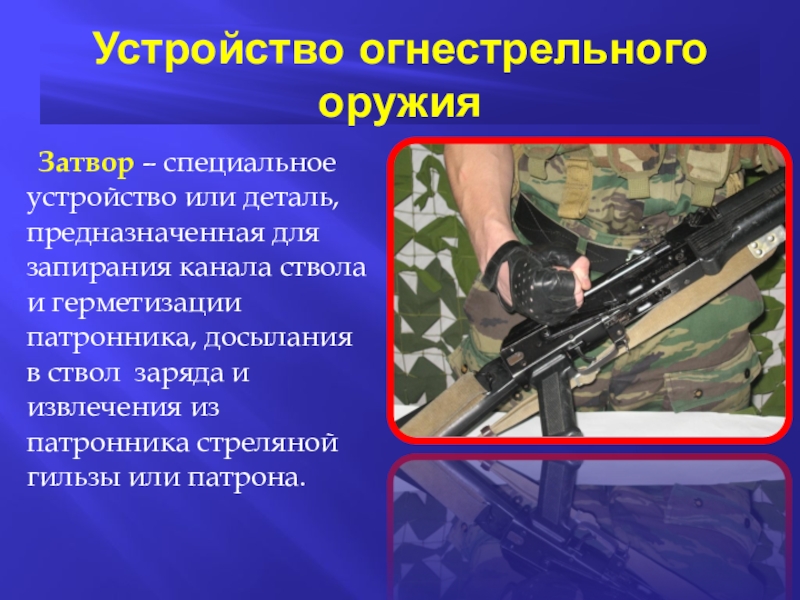 Устройство огнестрельного оружия

Затвор – специальное устройство или деталь, предназначенная для запирания канала ствола и герметизации патронника, досылания в ствол заряда и извлечения из патронника стреляной гильзы или патрона.